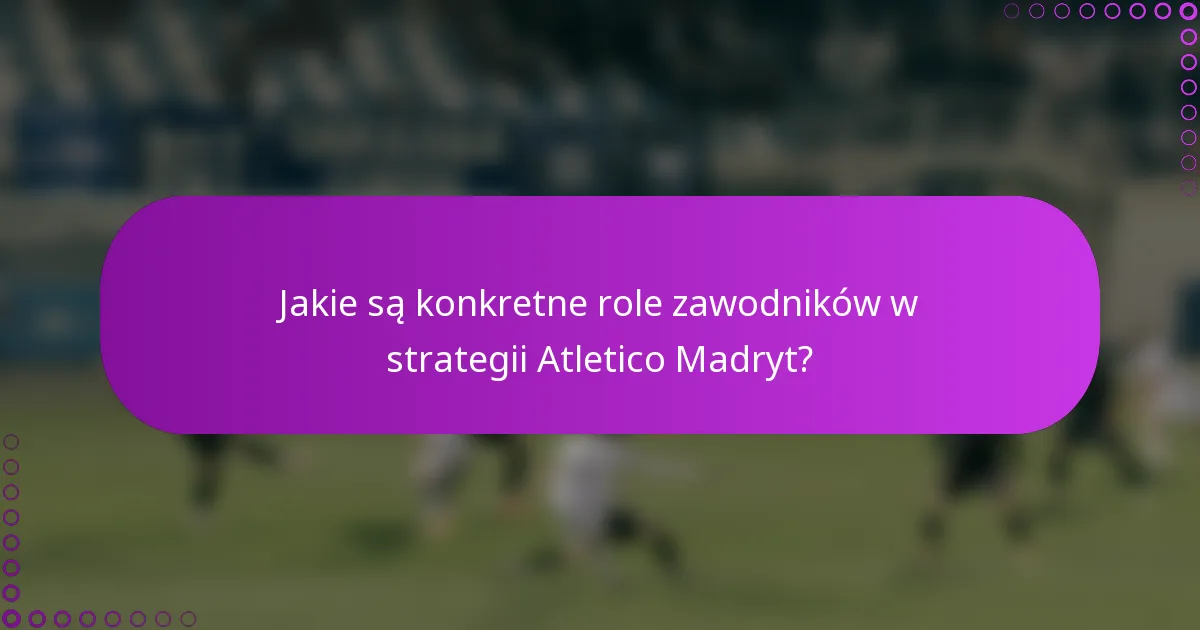 Jakie są konkretne role zawodników w strategii Atletico Madryt?